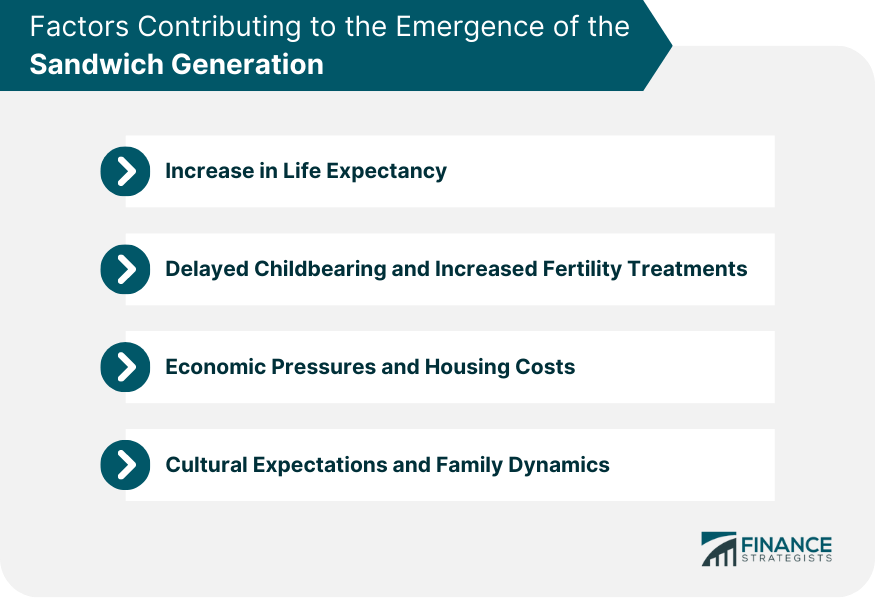 Factors Contributing to the Emergence of the Sandwich Generation

Increase in Life Expectancy

Delayed Childbearing and Increased Fertility Treatments

Economic Pressures and Housing Costs

Cultural Expectations and Family Dynamics

FINANCE STRATEGISTS